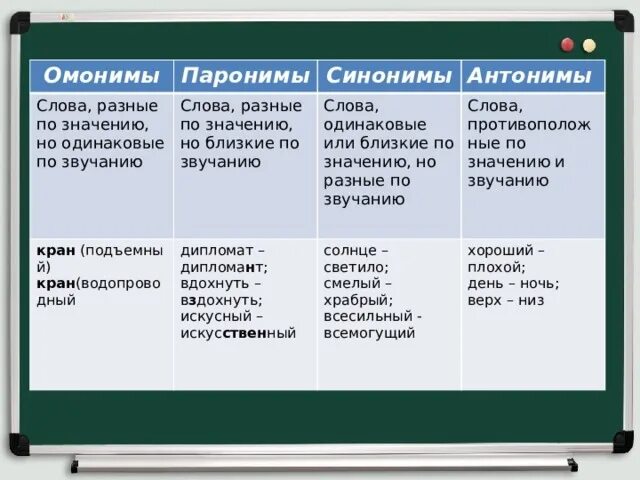 | Омонимы | Паронимы | Синонимы | Антонимы |
|---|---|---|---|
| Слова, разные по значению, но одинаковые по звучанию | Слова, разные по значению, но близкие по звучанию | Слова, одинаковые или близкие по значению, но разные по звучанию | Слова, противоположные по значению и звучанию |
| кран (подъемный) кран(водопроводный | дипломат – дипломант; вдохнуть – вздохнуть; искусный – искусственный | солнце – светило; смелый – храбрый; всесильный - всемогущий | хороший – плохой; день – ночь; верх – низ |